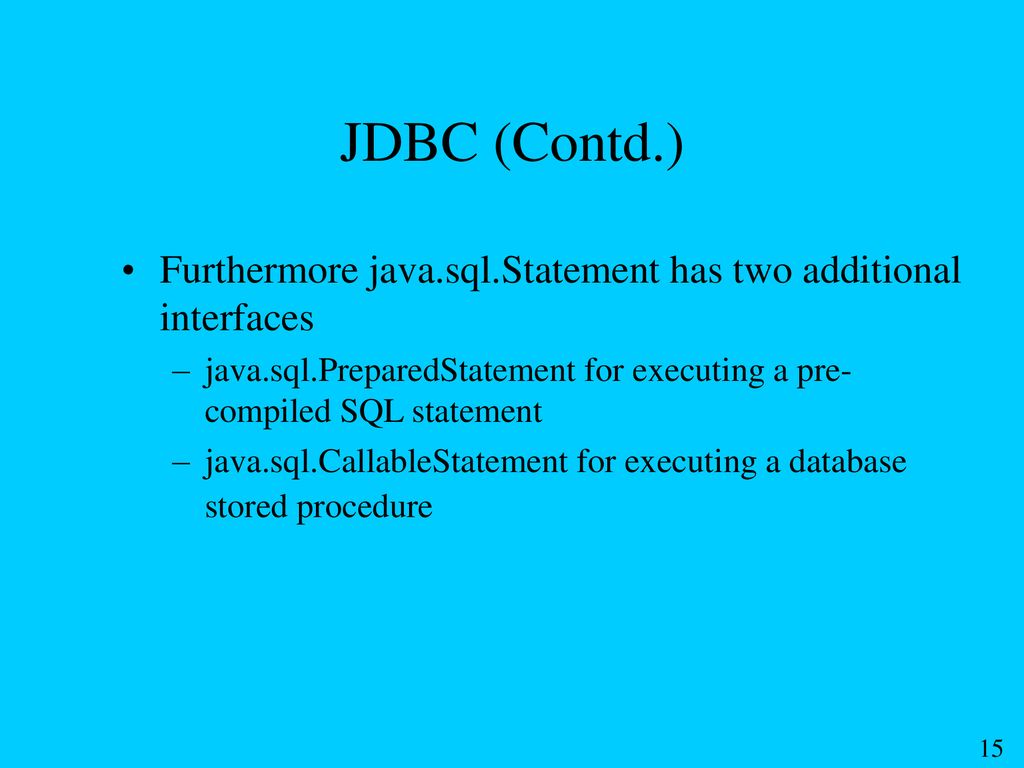 JDBC (Contd.)

• Furthermore java.sql.Statement has two additional interfaces

– java.sql.PreparedStatement for executing a pre-compiled SQL statement

– java.sql.CallableStatement for executing a database stored procedure

15